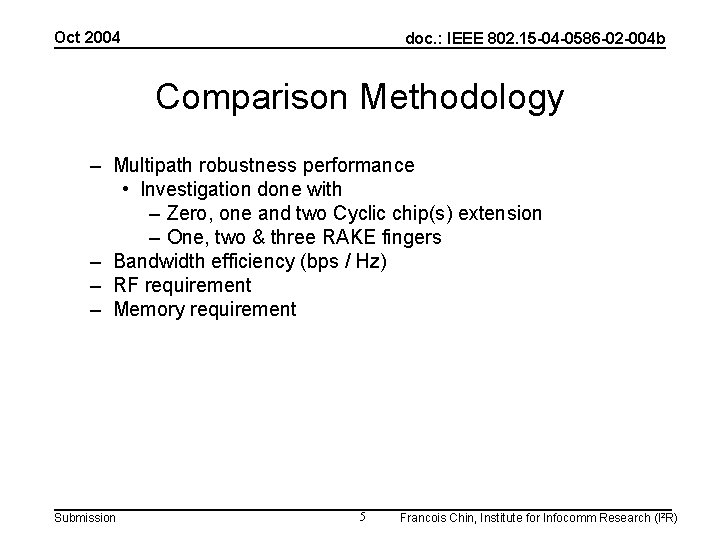 Oct 2004

doc.: IEEE 802.15-04-0586-02-004b

Comparison Methodology

– Multipath robustness performance
  • Investigation done with
    – Zero, one and two Cyclic chip(s) extension
    – One, two & three RAKE fingers
– Bandwidth efficiency (bps / Hz)
– RF requirement
– Memory requirement

Submission

5

Francois Chin, Institute for Infocomm Research (I²R)